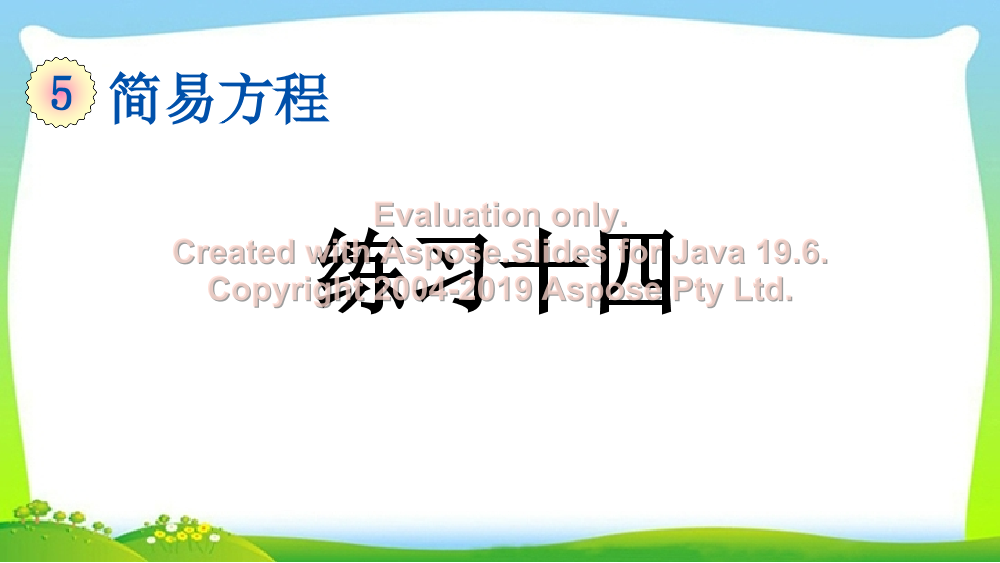 5 简易方程

练习十四

Evaluation only.
Created with Aspose.Slides for Java 19.6.
Copyright 2004-2019 Aspose Pty Ltd.